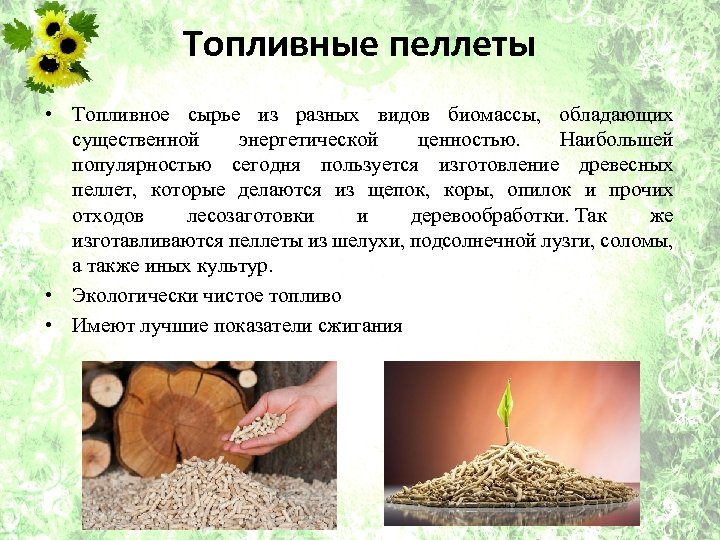 Топливные пеллеты

• Топливное сырье из разных видов биомассы, обладающих существенной энергетической ценностью. Наибольшей популярностью сегодня пользуется изготовление древесных пеллет, которые делаются из щепок, коры, опилок и прочих отходов лесозаготовки и деревообработки. Так же изготавливаются пеллеты из шелухи, подсолнечной лузги, соломы, а также иных культур.

• Экологически чистое топливо

• Имеют лучшие показатели сжигания